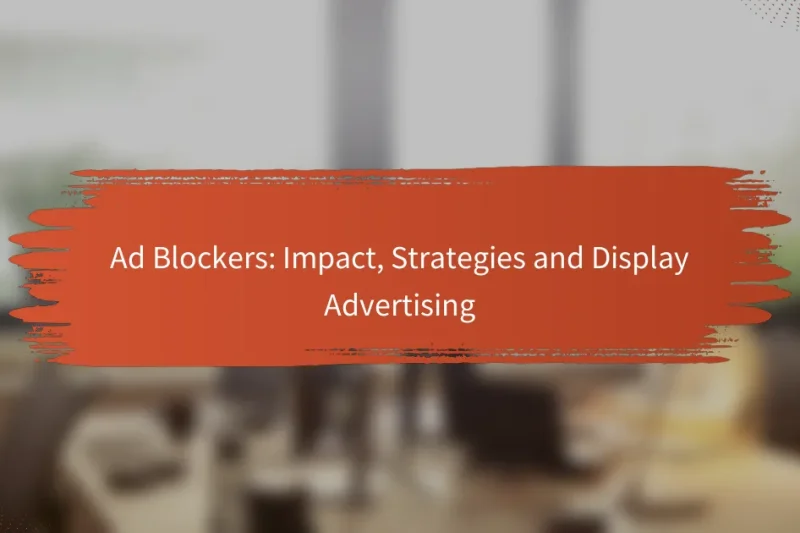 Ad Blockers: Impact, Strategies and Display Advertising